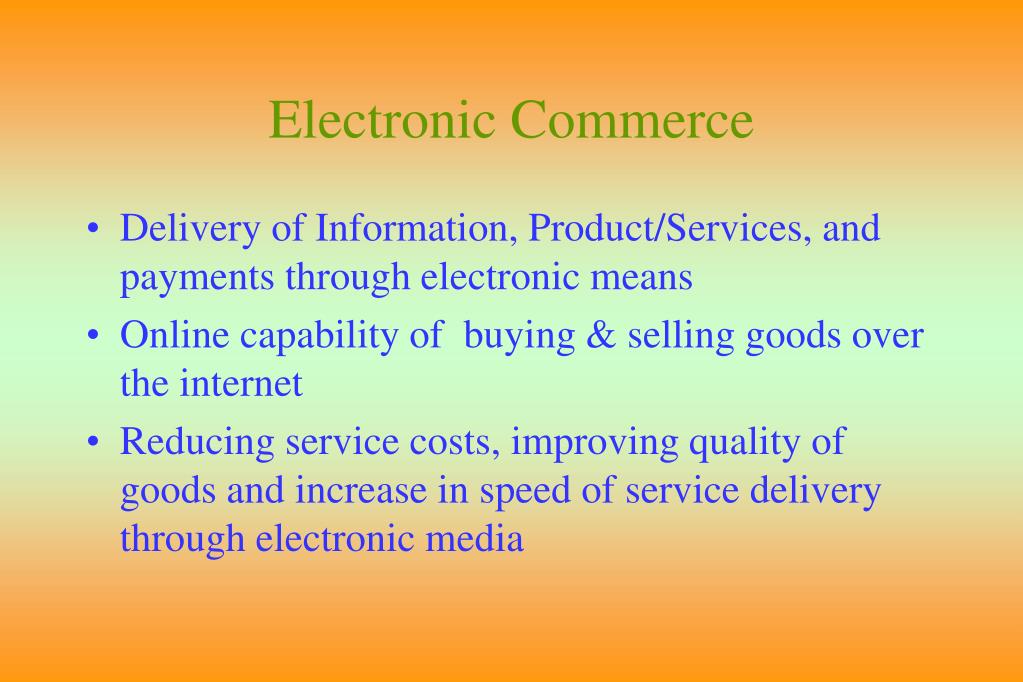 Electronic Commerce

• Delivery of Information, Product/Services, and payments through electronic means

• Online capability of buying & selling goods over the internet

• Reducing service costs, improving quality of goods and increase in speed of service delivery through electronic media